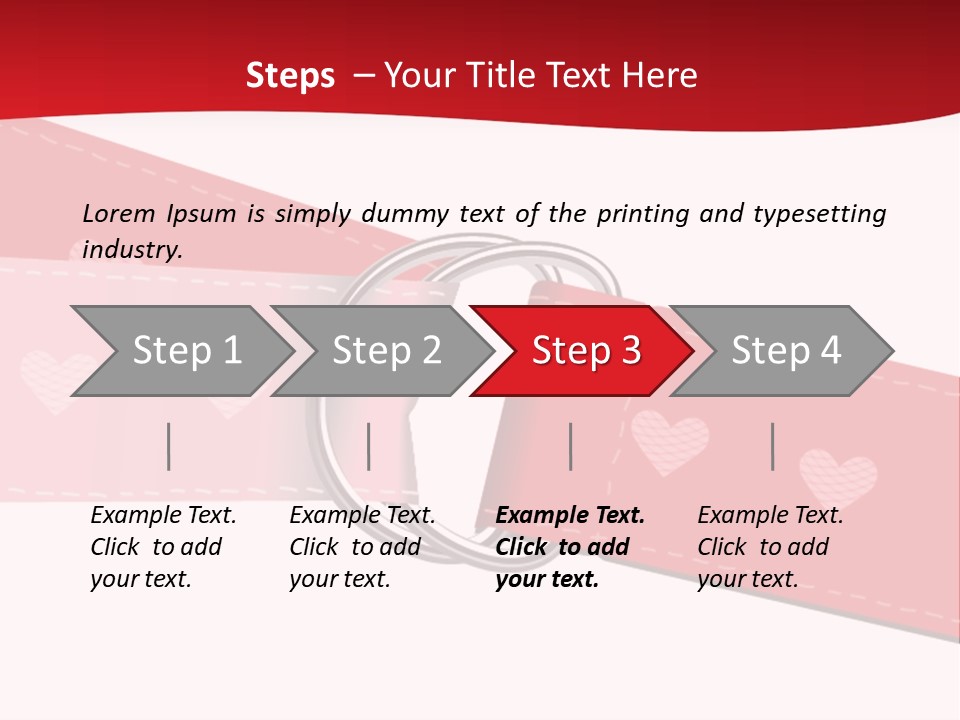 Steps – Your Title Text Here

Lorem Ipsum is simply dummy text of the printing and typesetting industry.

Step 1

Step 2

Step 3

Step 4

Example Text. Click to add your text.

Example Text. Click to add your text.

Example Text. Click to add your text.

Example Text. Click to add your text.